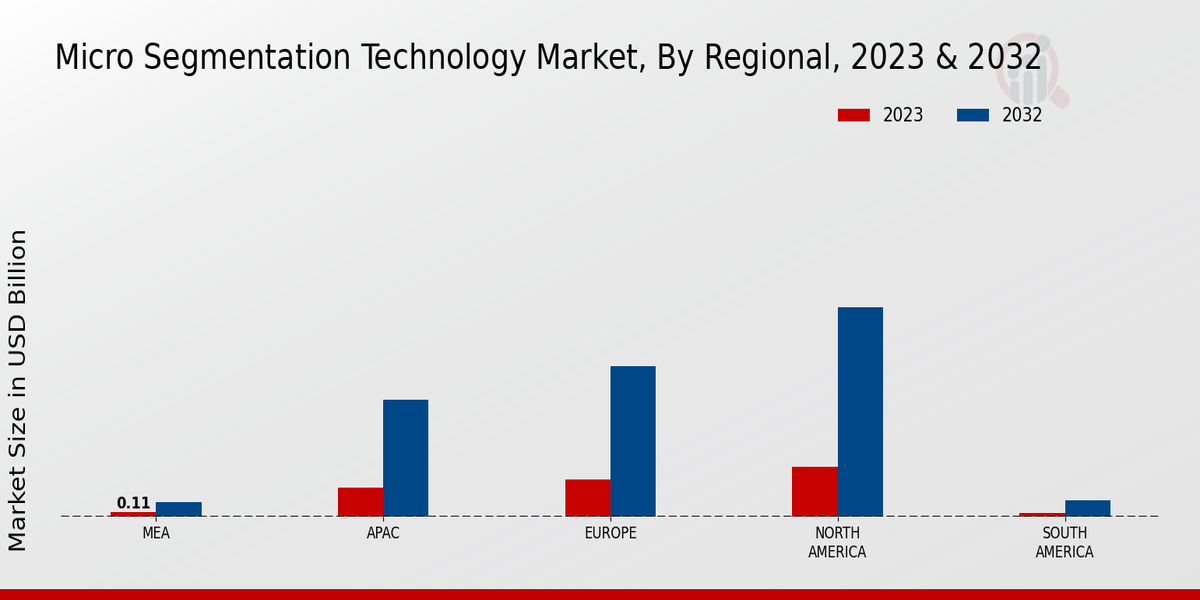 Micro Segmentation Technology Market, By Regional, 2023 & 2032

2023
2032

Market Size in USD Billion

0.11

MEA
APAC
EUROPE
NORTH AMERICA
SOUTH AMERICA